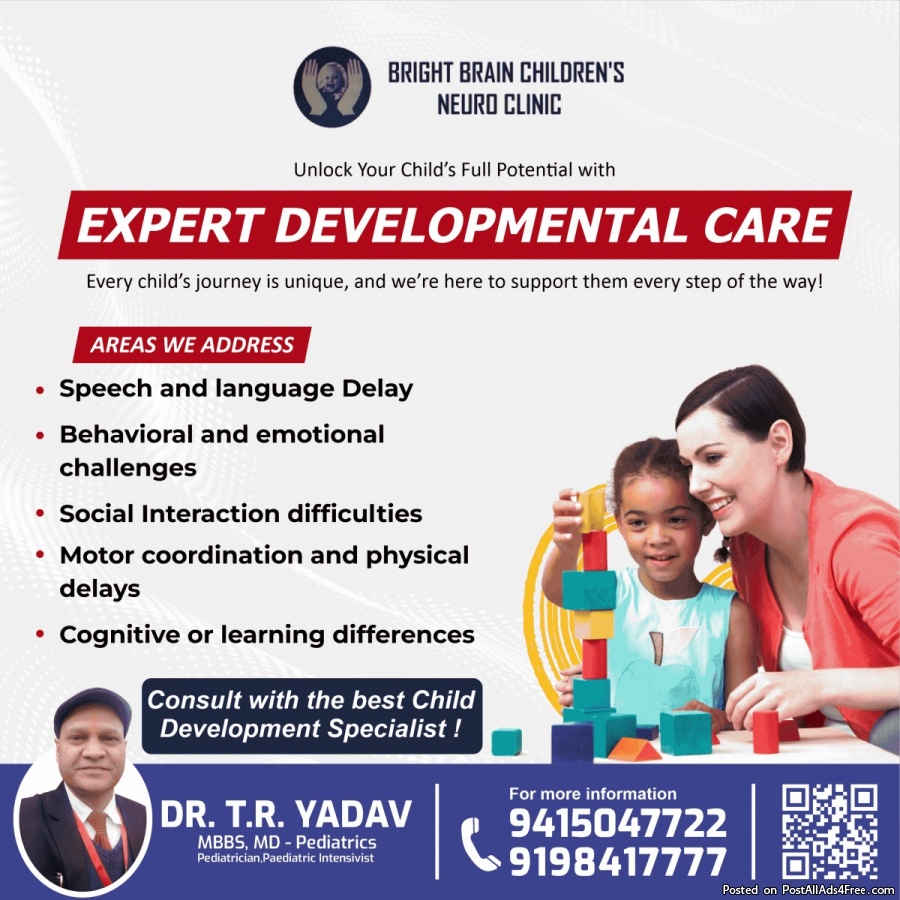 BRIGHT BRAIN CHILDREN'S NEURO CLINIC

Unlock Your Child's Full Potential with

EXPERT DEVELOPMENTAL CARE

Every child's journey is unique, and we're here to support them every step of the way!

AREAS WE ADDRESS

• Speech and language Delay
• Behavioral and emotional challenges
• Social Interaction difficulties
• Motor coordination and physical delays
• Cognitive or learning differences

Consult with the best Child Development Specialist !

DR. T.R. YADAV
MBBS, MD - Pediatrics
Pediatrician,Paediatric Intensivist

For more information
9415047722
9198417777

Posted on PostAllAds4Free.com